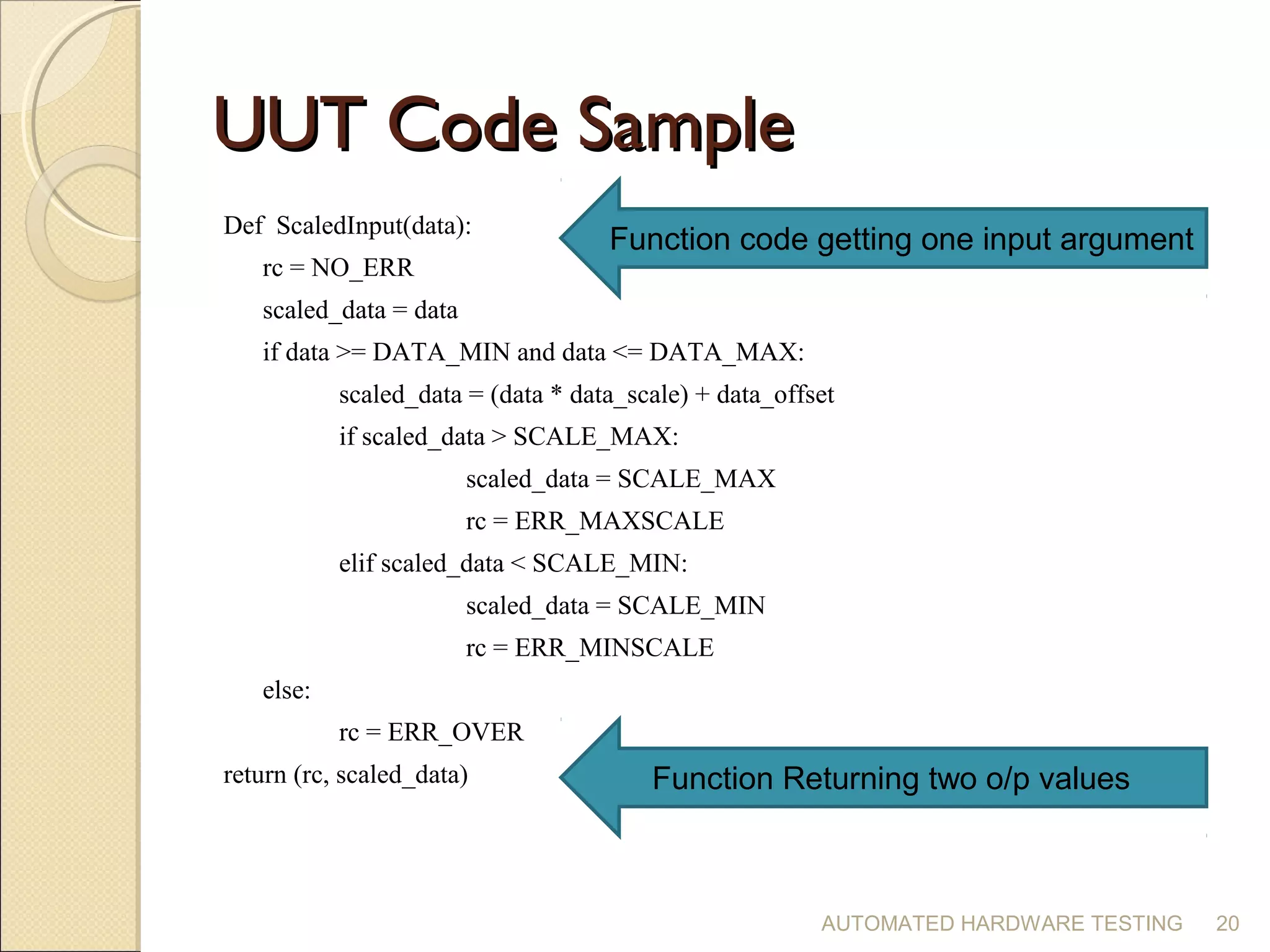 UUT Code Sample

Def ScaledInput(data):
rc = NO_ERR
scaled_data = data
if data >= DATA_MIN and data <= DATA_MAX:
scaled_data = (data * data_scale) + data_offset
if scaled_data > SCALE_MAX:
scaled_data = SCALE_MAX
rc = ERR_MAXSCALE
elif scaled_data < SCALE_MIN:
scaled_data = SCALE_MIN
rc = ERR_MINSCALE
else:
rc = ERR_OVER
return (rc, scaled_data)

Function code getting one input argument

Function Returning two o/p values

AUTOMATED HARDWARE TESTING 20